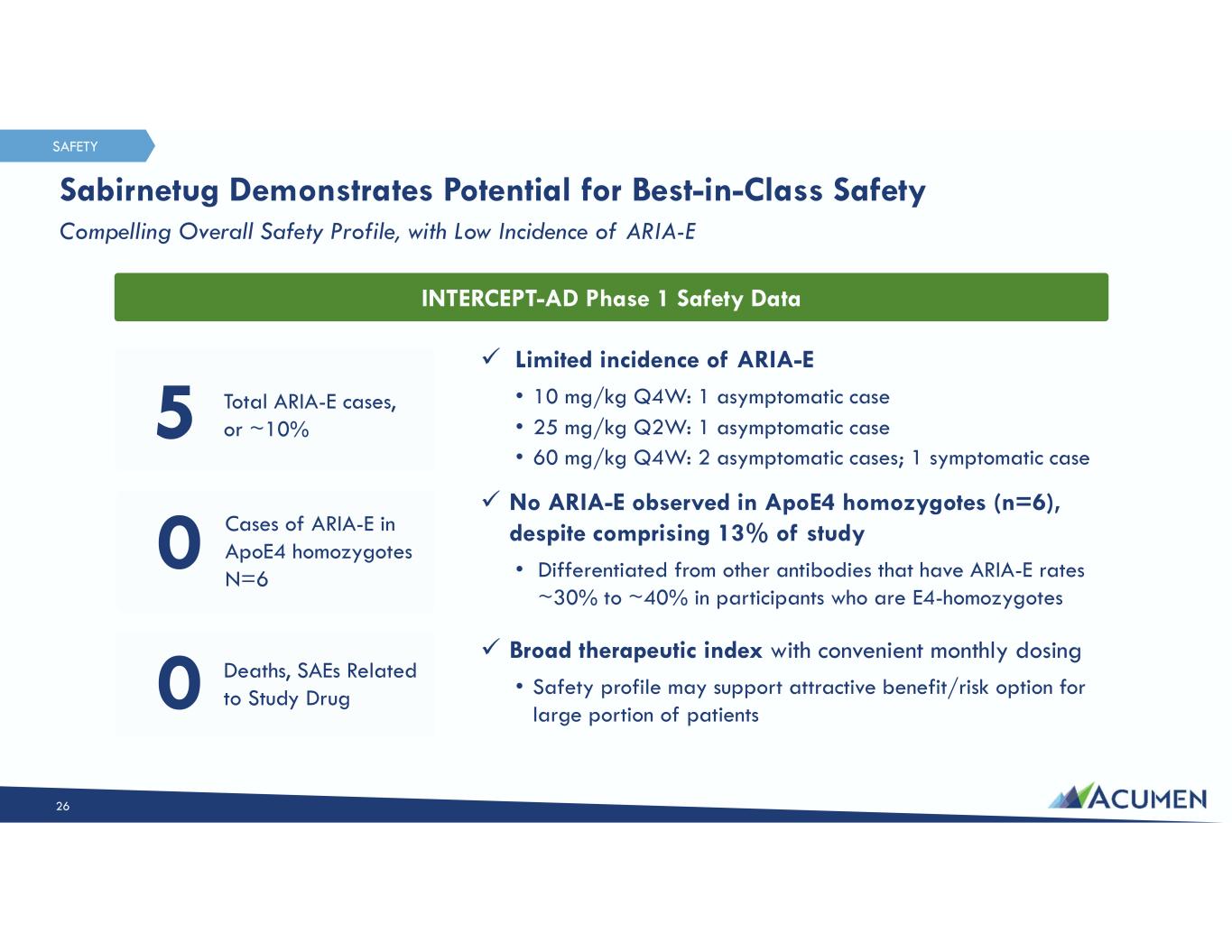 SAFETY

Sabirnetug Demonstrates Potential for Best-in-Class Safety

Compelling Overall Safety Profile, with Low Incidence of ARIA-E

INTERCEPT-AD Phase 1 Safety Data

5 Total ARIA-E cases, or ~10%

0 Cases of ARIA-E in ApoE4 homozygotes N=6

0 Deaths, SAEs Related to Study Drug

✓ Limited incidence of ARIA-E

• 10 mg/kg Q4W: 1 asymptomatic case
• 25 mg/kg Q2W: 1 asymptomatic case
• 60 mg/kg Q4W: 2 asymptomatic cases; 1 symptomatic case

✓ No ARIA-E observed in ApoE4 homozygotes (n=6), despite comprising 13% of study

• Differentiated from other antibodies that have ARIA-E rates ~30% to ~40% in participants who are E4-homozygotes

✓ Broad therapeutic index with convenient monthly dosing

• Safety profile may support attractive benefit/risk option for large portion of patients

26

ACUMEN